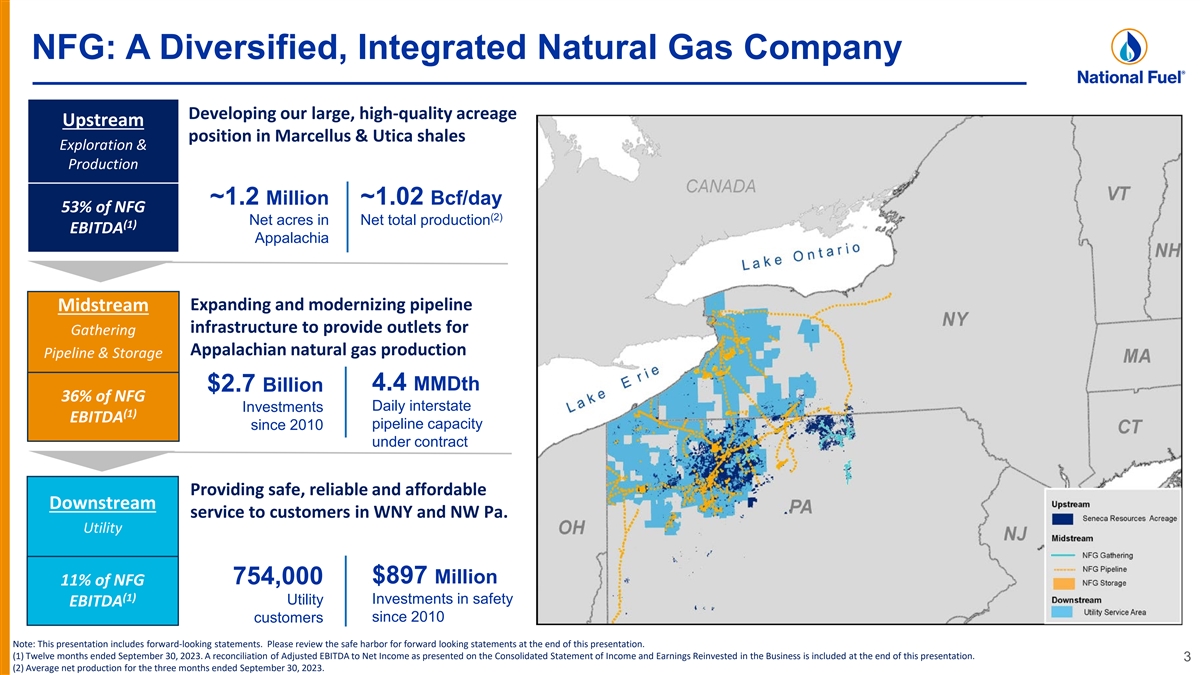 NFG: A Diversified, Integrated Natural Gas Company

National Fuel®

Upstream
Exploration & Production

53% of NFG EBITDA$^{(1)}$

Developing our large, high-quality acreage position in Marcellus & Utica shales

~1.2 Million
Net acres in Appalachia

~1.02 Bcf/day
Net total production$^{(2)}$

Midstream
Gathering
Pipeline & Storage

36% of NFG EBITDA$^{(1)}$

Expanding and modernizing pipeline infrastructure to provide outlets for Appalachian natural gas production

$2.7 Billion
Investments since 2010

4.4 MMDth
Daily interstate pipeline capacity under contract

Downstream
Utility

11% of NFG EBITDA$^{(1)}$

Providing safe, reliable and affordable service to customers in WNY and NW Pa.

754,000
Utility customers

$897 Million
Investments in safety since 2010

CANADA
VT
NH
Lake Ontario
NY
MA
Lake Erie
CT
PA
OH
NJ

Upstream
Seneca Resources Acreage
Midstream
NFG Gathering
NFG Pipeline
NFG Storage
Downstream
Utility Service Area

Note: This presentation includes forward-looking statements. Please review the safe harbor for forward looking statements at the end of this presentation.
(1) Twelve months ended September 30, 2023. A reconciliation of Adjusted EBITDA to Net Income as presented on the Consolidated Statement of Income and Earnings Reinvested in the Business is included at the end of this presentation.
(2) Average net production for the three months ended September 30, 2023.

3